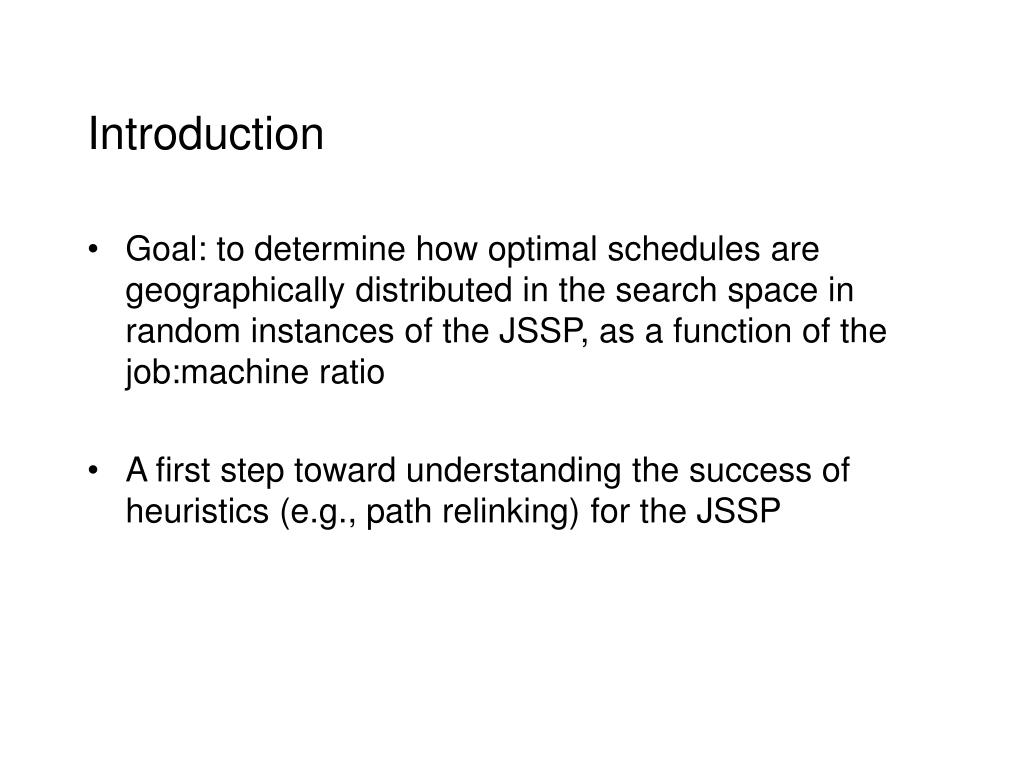 Introduction

• Goal: to determine how optimal schedules are geographically distributed in the search space in random instances of the JSSP, as a function of the job:machine ratio

• A first step toward understanding the success of heuristics (e.g., path relinking) for the JSSP